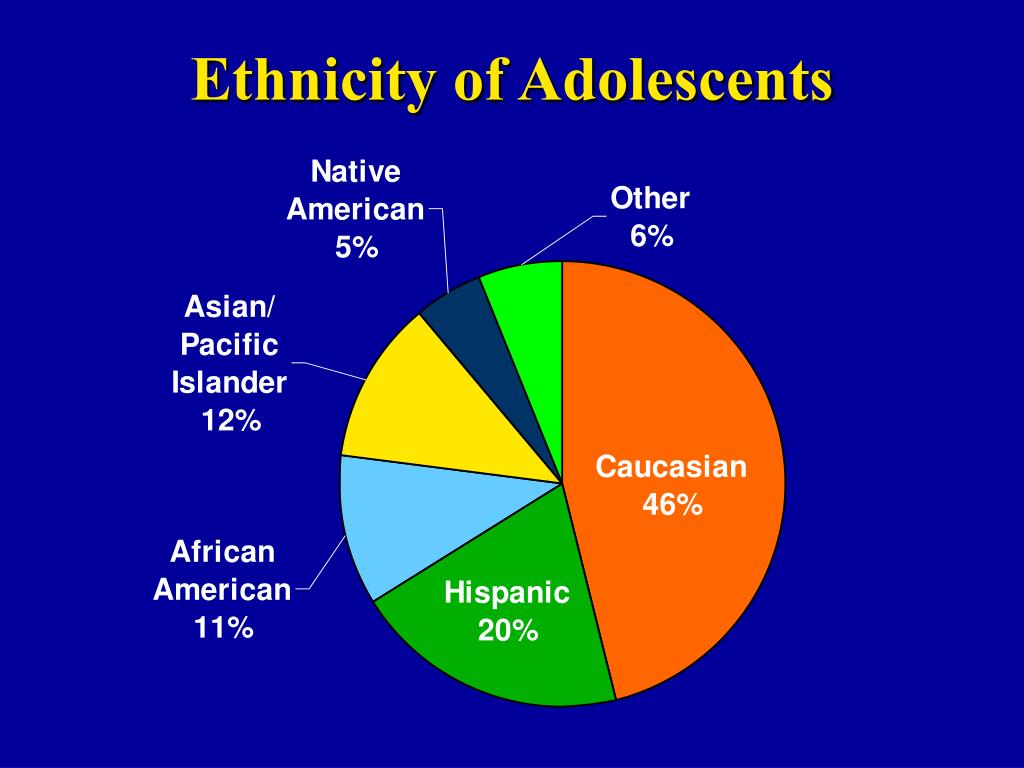 Ethnicity of Adolescents

Native American 5%

Other 6%

Asian/ Pacific Islander 12%

Caucasian 46%

African American 11%

Hispanic 20%